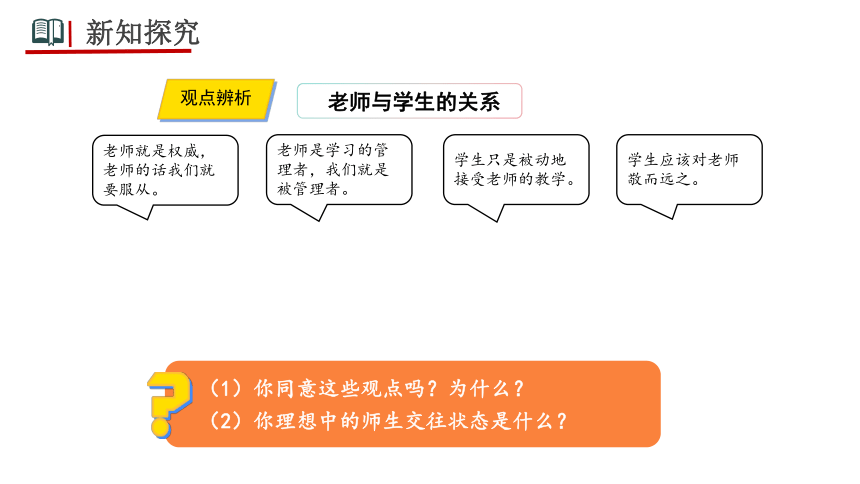 新知探究

观点辨析

老师与学生的关系

老师就是权威，老师的话我们就要服从。

老师是学习的管理者，我们就是被管理者。

学生只是被动地接受老师的教学。

学生应该对老师敬而远之。

（1）你同意这些观点吗？为什么？
（2）你理想中的师生交往状态是什么？